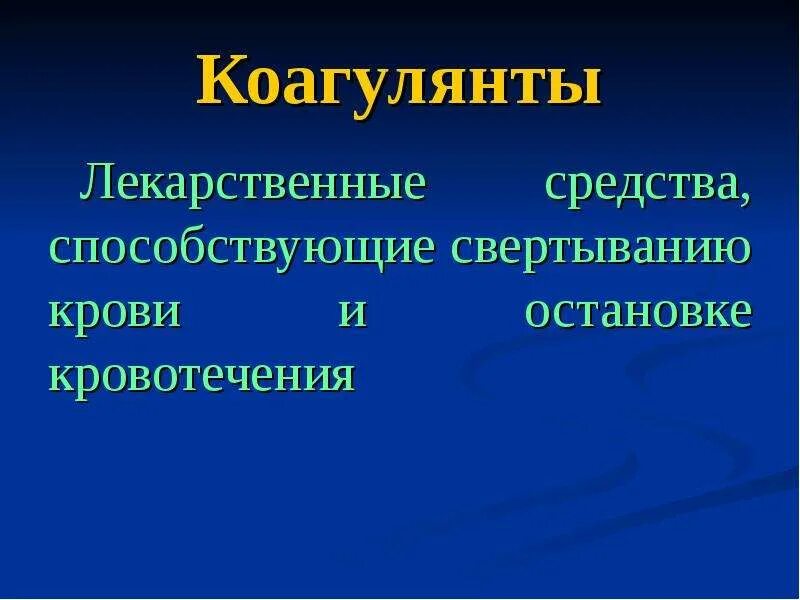 Коагулянты

Лекарственные средства, способствующие свертыванию крови и остановке кровотечения